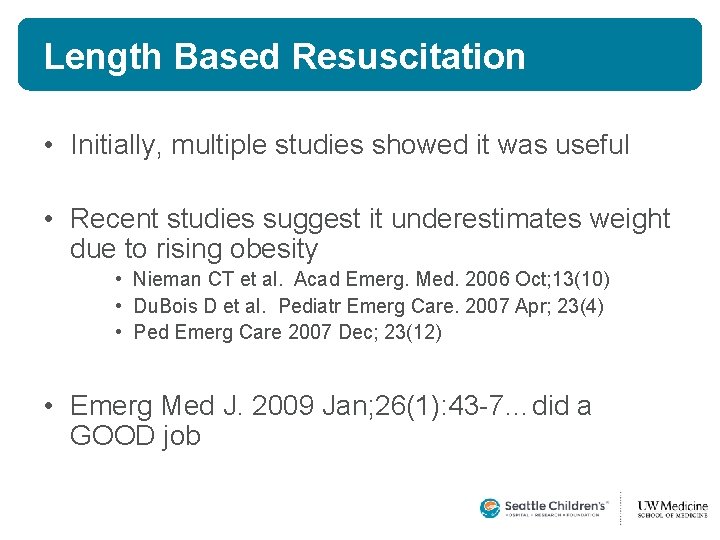 Length Based Resuscitation

• Initially, multiple studies showed it was useful

• Recent studies suggest it underestimates weight due to rising obesity
• Nieman CT et al. Acad Emerg. Med. 2006 Oct;13(10)
• DuBois D et al. Pediatr Emerg Care. 2007 Apr; 23(4)
• Ped Emerg Care 2007 Dec; 23(12)

• Emerg Med J. 2009 Jan;26(1):43-7…did a GOOD job

Seattle Children's HOSPITAL • RESEARCH • FOUNDATION
UW Medicine SCHOOL OF MEDICINE